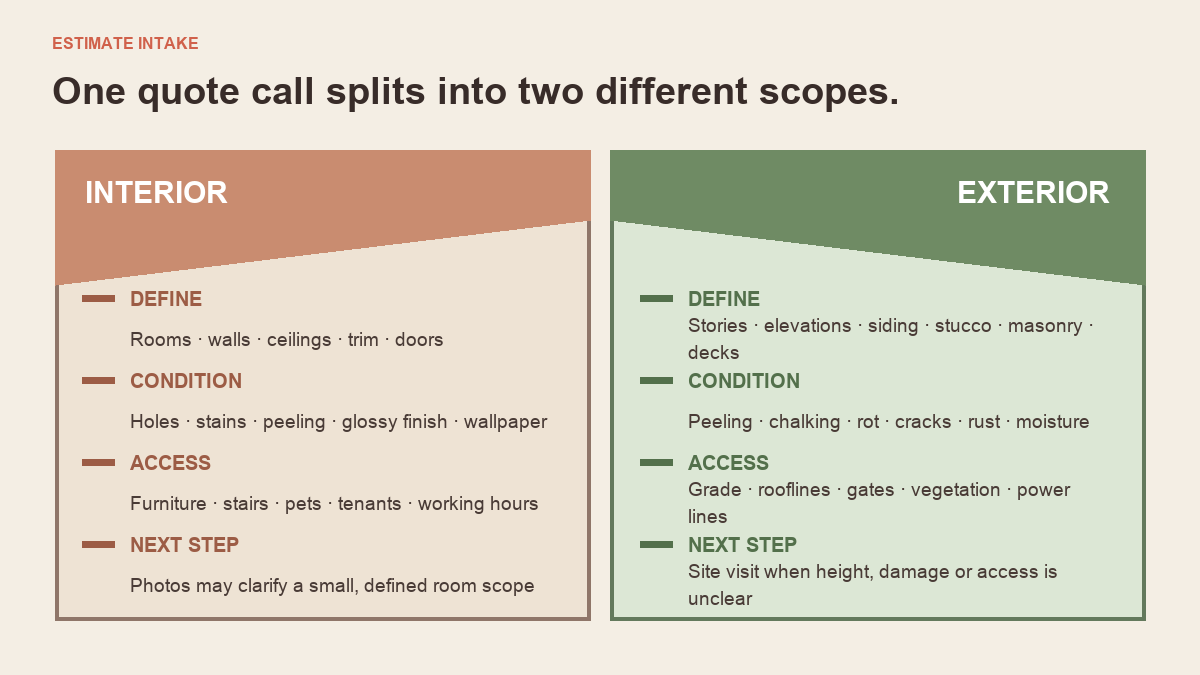 ESTIMATE INTAKE

One quote call splits into two different scopes.

INTERIOR

DEFINE

Rooms · walls · ceilings · trim · doors

CONDITION

Holes · stains · peeling · glossy finish · wallpaper

ACCESS

Furniture · stairs · pets · tenants · working hours

NEXT STEP

Photos may clarify a small, defined room scope

EXTERIOR

DEFINE

Stories · elevations · siding · stucco · masonry · decks

CONDITION

Peeling · chalking · rot · cracks · rust · moisture

ACCESS

Grade · rooflines · gates · vegetation · power lines

NEXT STEP

Site visit when height, damage or access is unclear